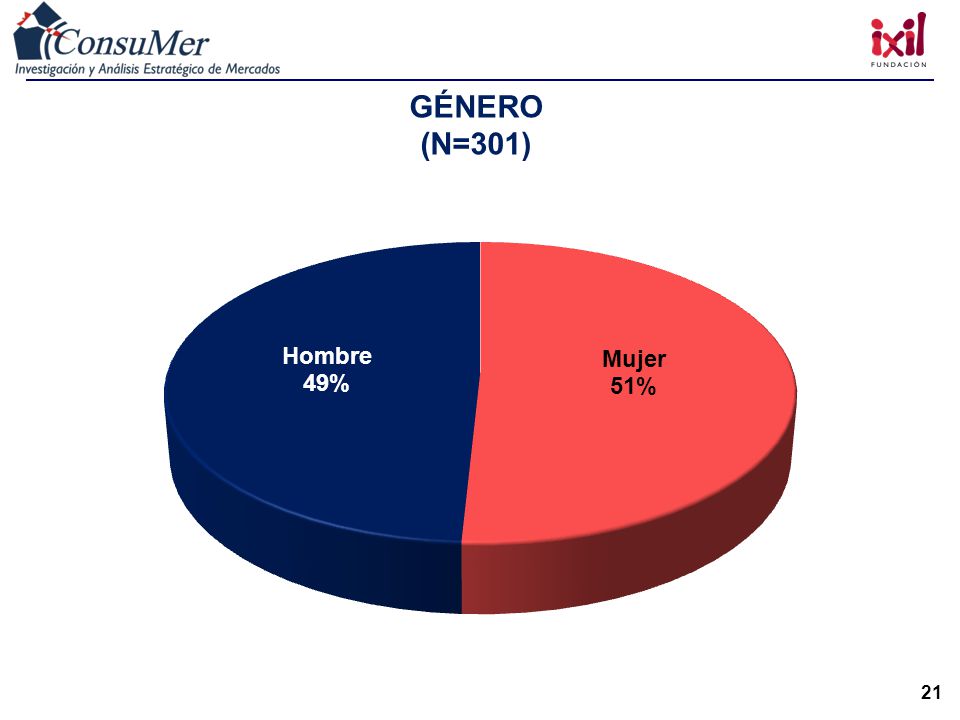 ConsuMer
Investigación y Análisis Estratégico de Mercados

ixil
FUNDACIÓN

GÉNERO
(N=301)

Hombre
49%

Mujer
51%

21